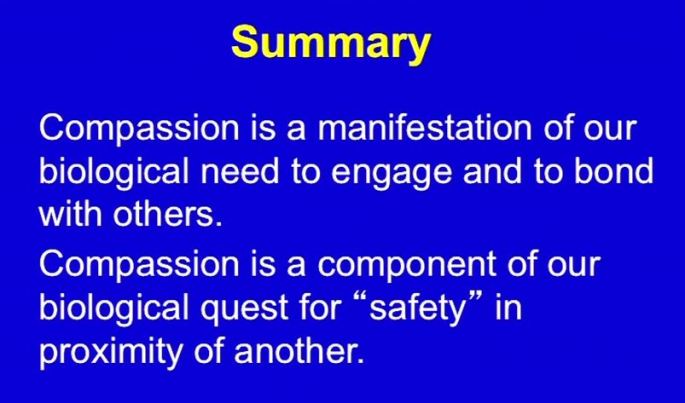 Summary

Compassion is a manifestation of our biological need to engage and to bond with others.

Compassion is a component of our biological quest for “safety” in proximity of another.